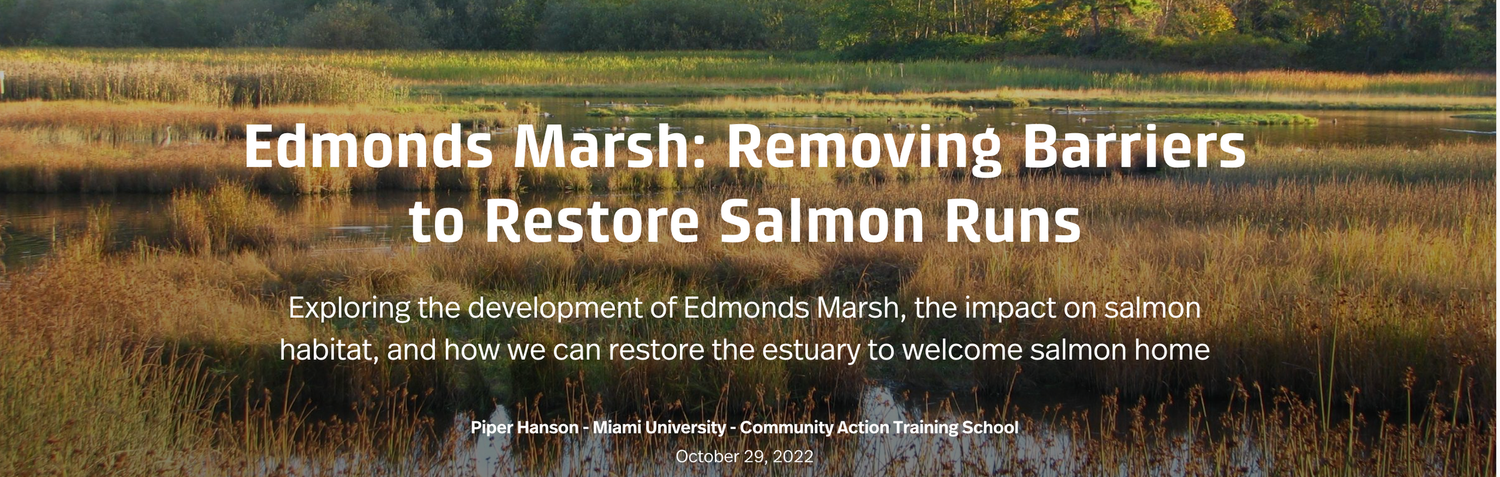 Edmonds Marsh: Removing Barriers to Restore Salmon Runs

Exploring the development of Edmonds Marsh, the impact on salmon habitat, and how we can restore the estuary to welcome salmon home

Piper Hanson - Miami University - Community Action Training School

October 29, 2022